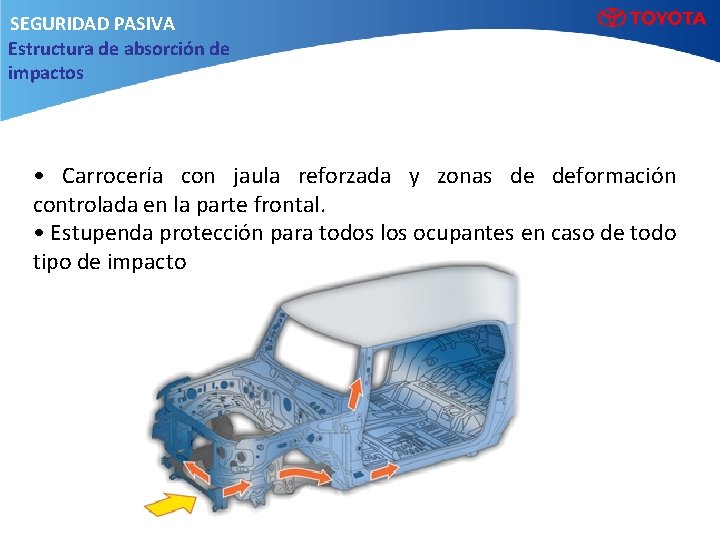 SEGURIDAD PASIVA

Estructura de absorción de impactos

TOYOTA

• Carrocería con jaula reforzada y zonas de deformación controlada en la parte frontal.
• Estupenda protección para todos los ocupantes en caso de todo tipo de impacto